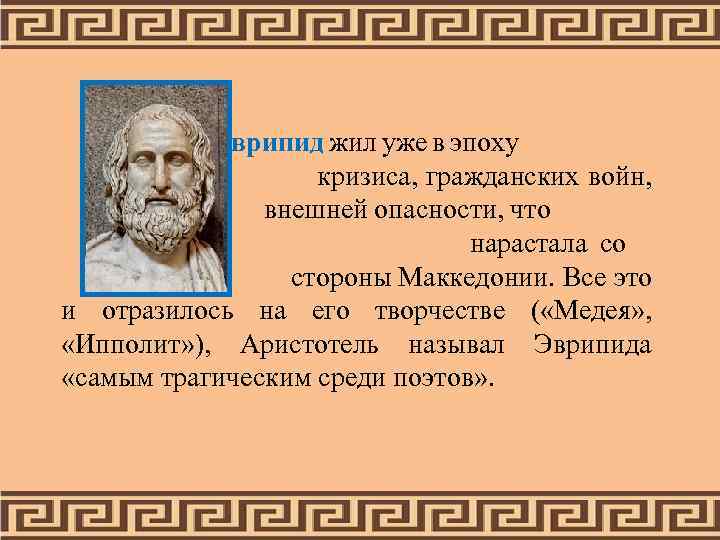 врипид жил уже в эпоху кризиса, гражданских войн, внешней опасности, что нарастала со стороны Маккедонии. Все это и отразилось на его творчестве («Медея», «Ипполит»), Аристотель называл Эврипида «самым трагическим среди поэтов».